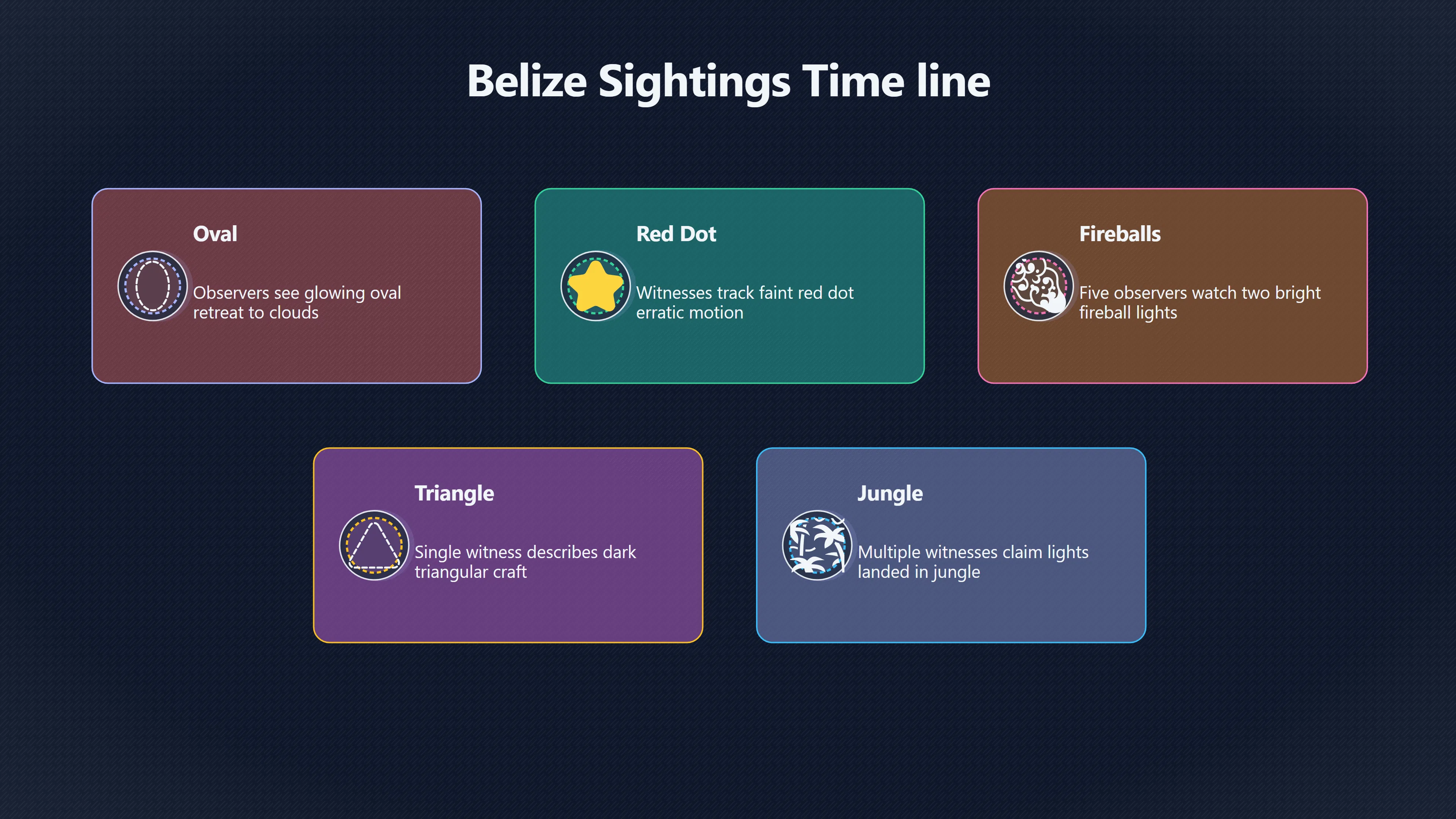 Belize Sightings Time line

Oval

Observers see glowing oval retreat to clouds

Red Dot

Witnesses track faint red dot erratic motion

Fireballs

Five observers watch two bright fireball lights

Triangle

Single witness describes dark triangular craft

Jungle

Multiple witnesses claim lights landed in jungle